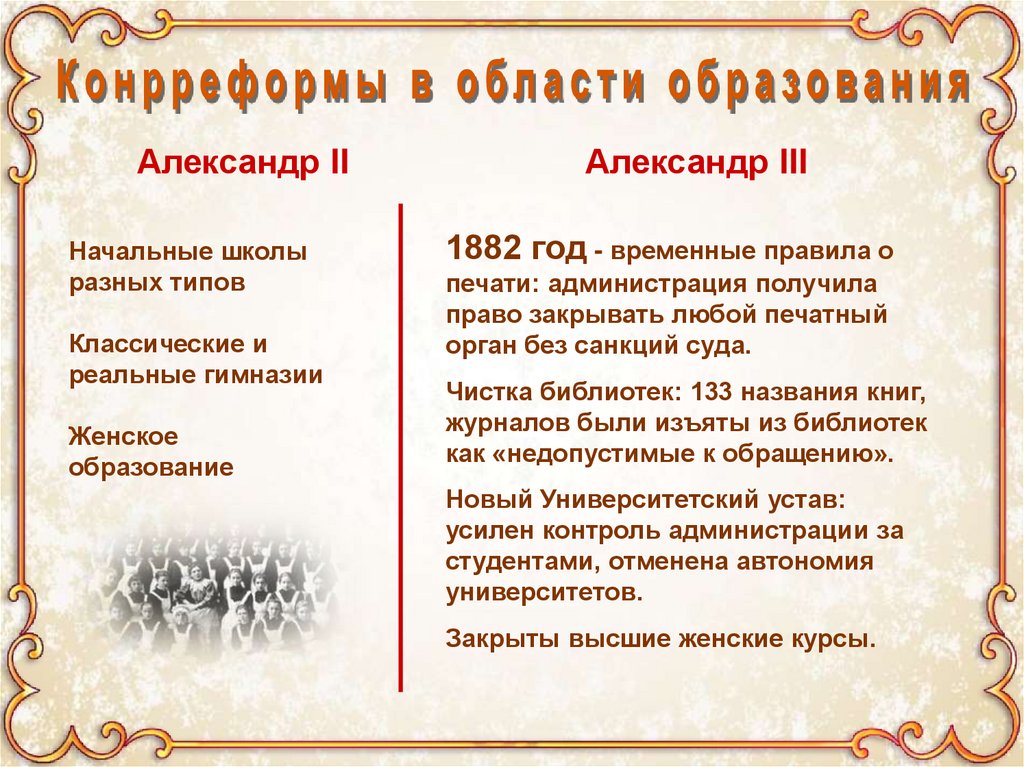 Конрреформы в области образования

Александр II

Начальные школы разных типов

Классические и реальные гимназии

Женское образование

Александр III

1882 год - временные правила о печати: администрация получила право закрывать любой печатный орган без санкций суда.

Чистка библиотек: 133 названия книг, журналов были изъяты из библиотек как «недопустимые к обращению».

Новый Университетский устав: усилен контроль администрации за студентами, отменена автономия университетов.

Закрыты высшие женские курсы.